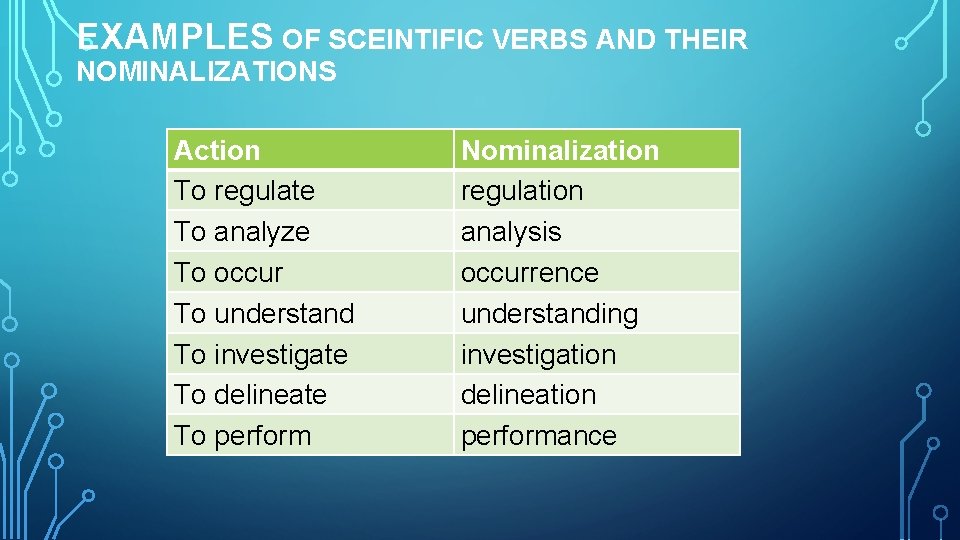 EXAMPLES OF SCEINTIFIC VERBS AND THEIR NOMINALIZATIONS

| Action | Nominalization |
|---|---|
| To regulate | regulation |
| To analyze | analysis |
| To occur | occurrence |
| To understand | understanding |
| To investigate | investigation |
| To delineate | delineation |
| To perform | performance |